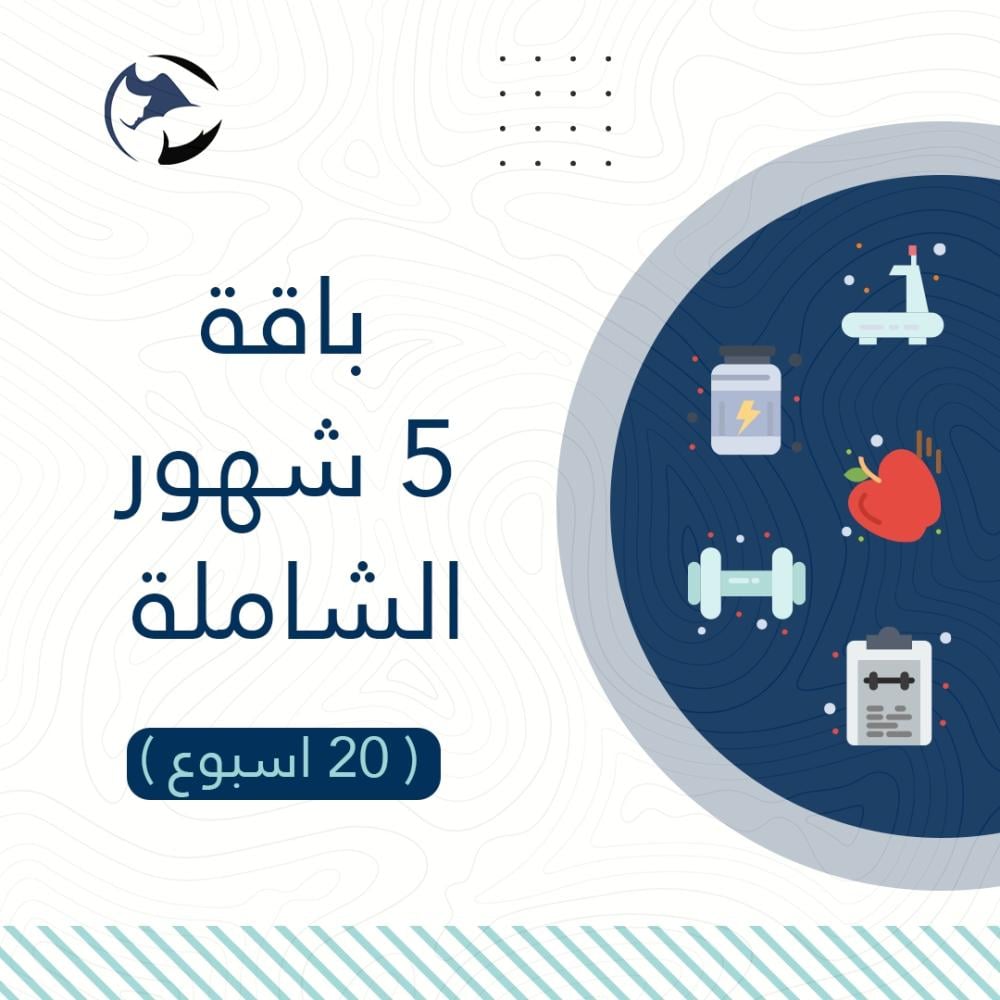 باقة
5 شهور
الشاملة

( 20 اسبوع )